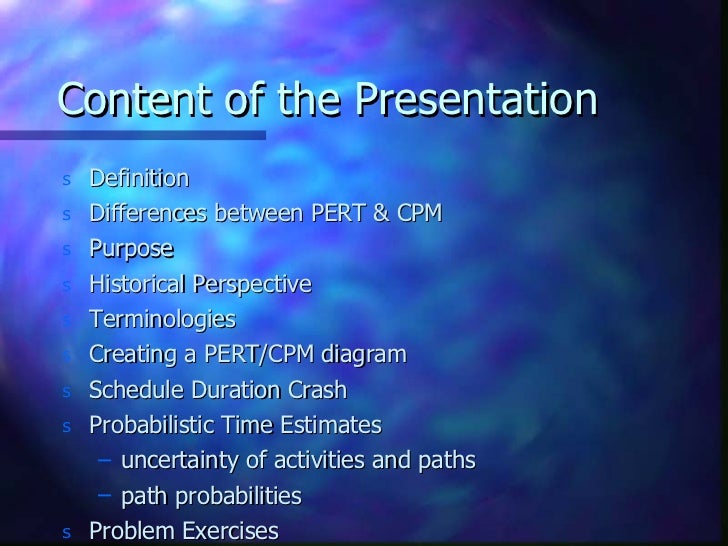 Content of the Presentation

s Definition
s Differences between PERT & CPM
s Purpose
s Historical Perspective
s Terminologies
s Creating a PERT/CPM diagram
s Schedule Duration Crash
s Probabilistic Time Estimates
– uncertainty of activities and paths
– path probabilities
s Problem Exercises